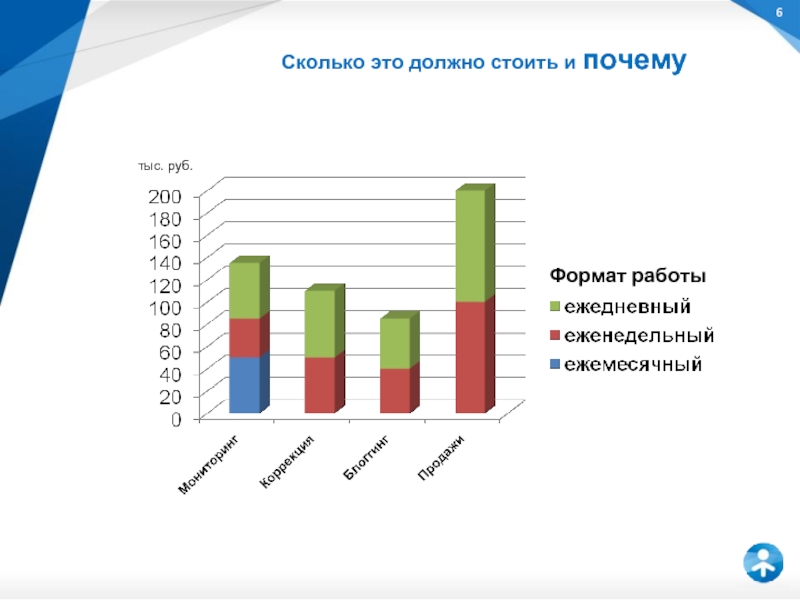 6

Сколько это должно стоить и почему

тыс. руб.

200
180
160
140
120
100
80
60
40
20
0

Мониторинг
Коррекция
Блоггинг
Продажи

Формат работы
ежедневный
еженедельный
ежемесячный